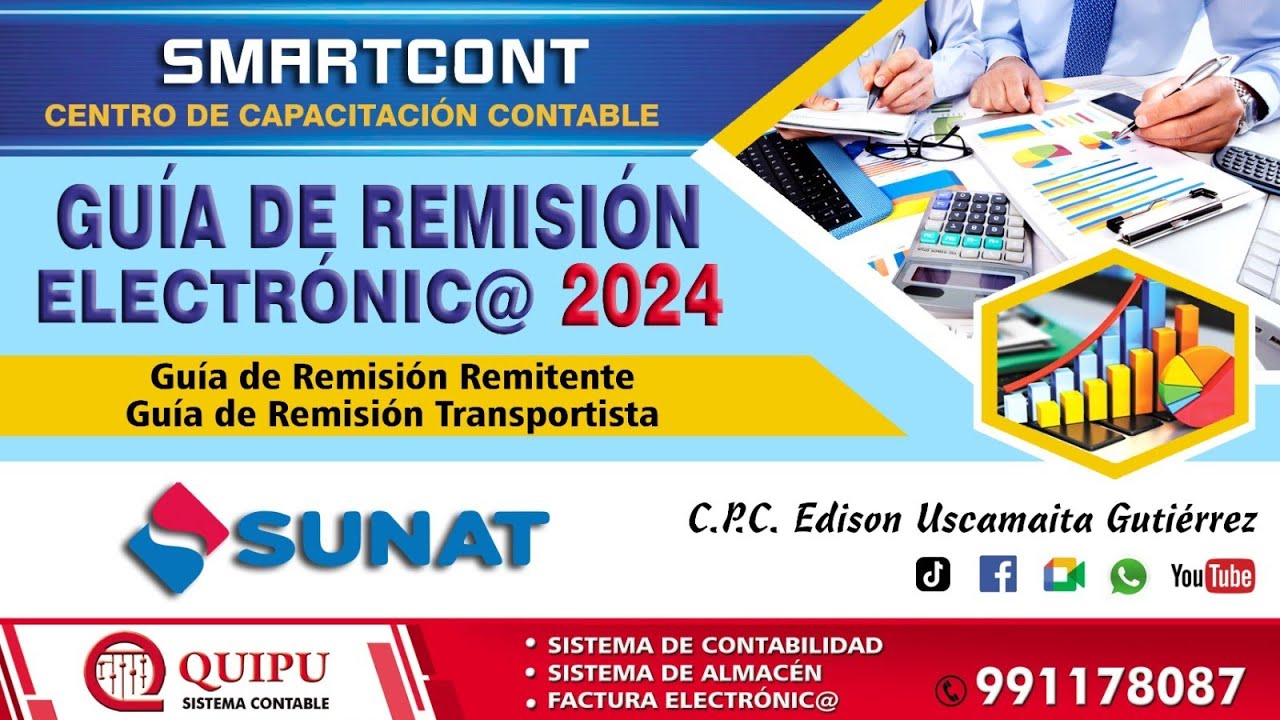 SMARTCONT
CENTRO DE CAPACITACIÓN CONTABLE

GUÍA DE REMISIÓN ELECTRÓNIC@ 2024

Guía de Remisión Remitente
Guía de Remisión Transportista

SUNAT

C.P.C. Edison Uscamaita Gutiérrez

YouTube

QUIPU
SISTEMA CONTABLE

• SISTEMA DE CONTABILIDAD
• SISTEMA DE ALMACÉN
• FACTURA ELECTRÓNIC@

991178087